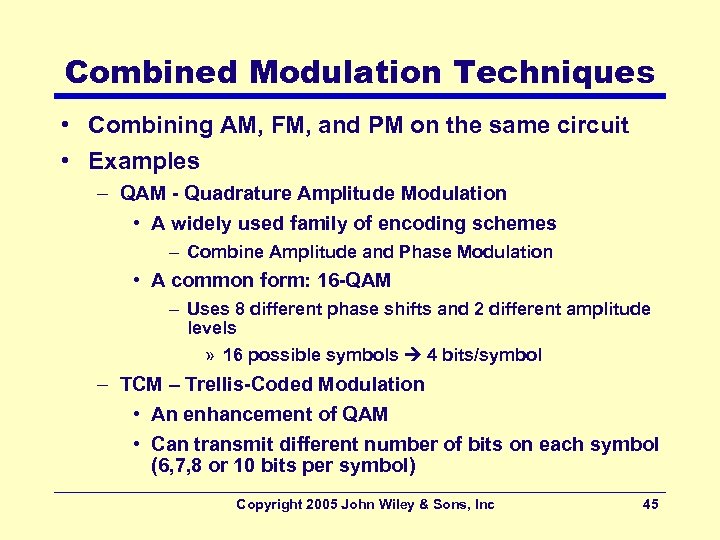 Combined Modulation Techniques

• Combining AM, FM, and PM on the same circuit
• Examples
– QAM - Quadrature Amplitude Modulation
• A widely used family of encoding schemes
– Combine Amplitude and Phase Modulation
• A common form: 16-QAM
– Uses 8 different phase shifts and 2 different amplitude levels
» 16 possible symbols → 4 bits/symbol
– TCM – Trellis-Coded Modulation
• An enhancement of QAM
• Can transmit different number of bits on each symbol (6,7,8 or 10 bits per symbol)

Copyright 2005 John Wiley & Sons, Inc 45